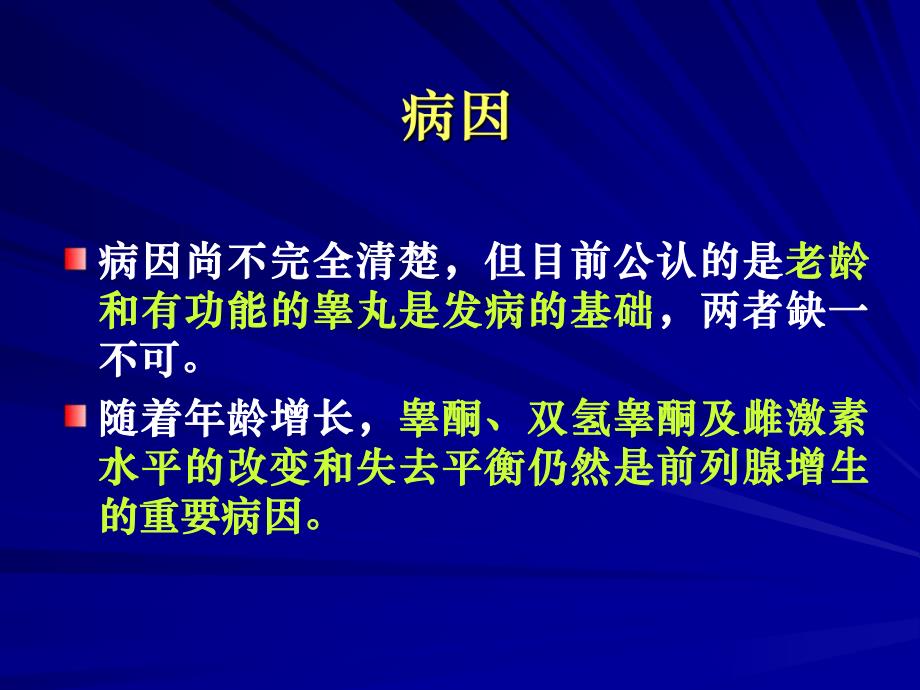 病因

病因尚不完全清楚，但目前公认的是老龄和有功能的睾丸是发病的基础，两者缺一不可。

随着年龄增长，睾酮、双氢睾酮及雌激素水平的改变和失去平衡仍然是前列腺增生的重要病因。